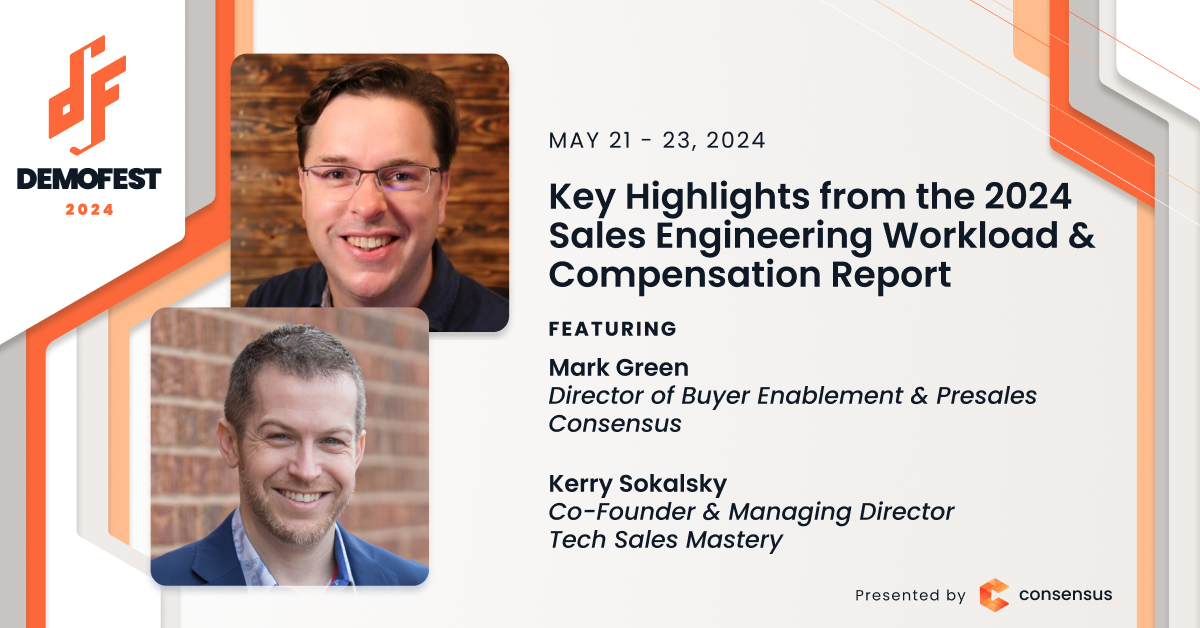 DEMOFEST
2024

MAY 21 - 23, 2024

Key Highlights from the 2024 Sales Engineering Workload & Compensation Report

FEATURING

Mark Green
Director of Buyer Enablement & Presales
Consensus

Kerry Sokalsky
Co-Founder & Managing Director
Tech Sales Mastery

Presented by consensus